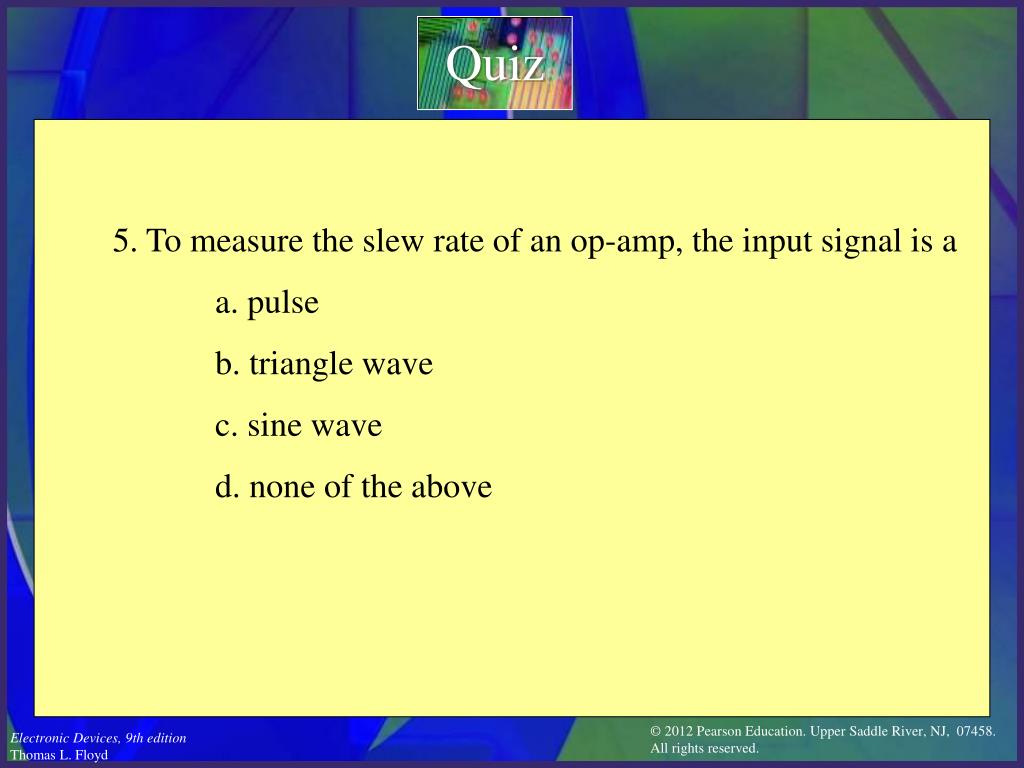 Quiz

5. To measure the slew rate of an op-amp, the input signal is a

a. pulse

b. triangle wave

c. sine wave

d. none of the above

Electronic Devices, 9th edition
Thomas L. Floyd

© 2012 Pearson Education. Upper Saddle River, NJ, 07458. All rights reserved.